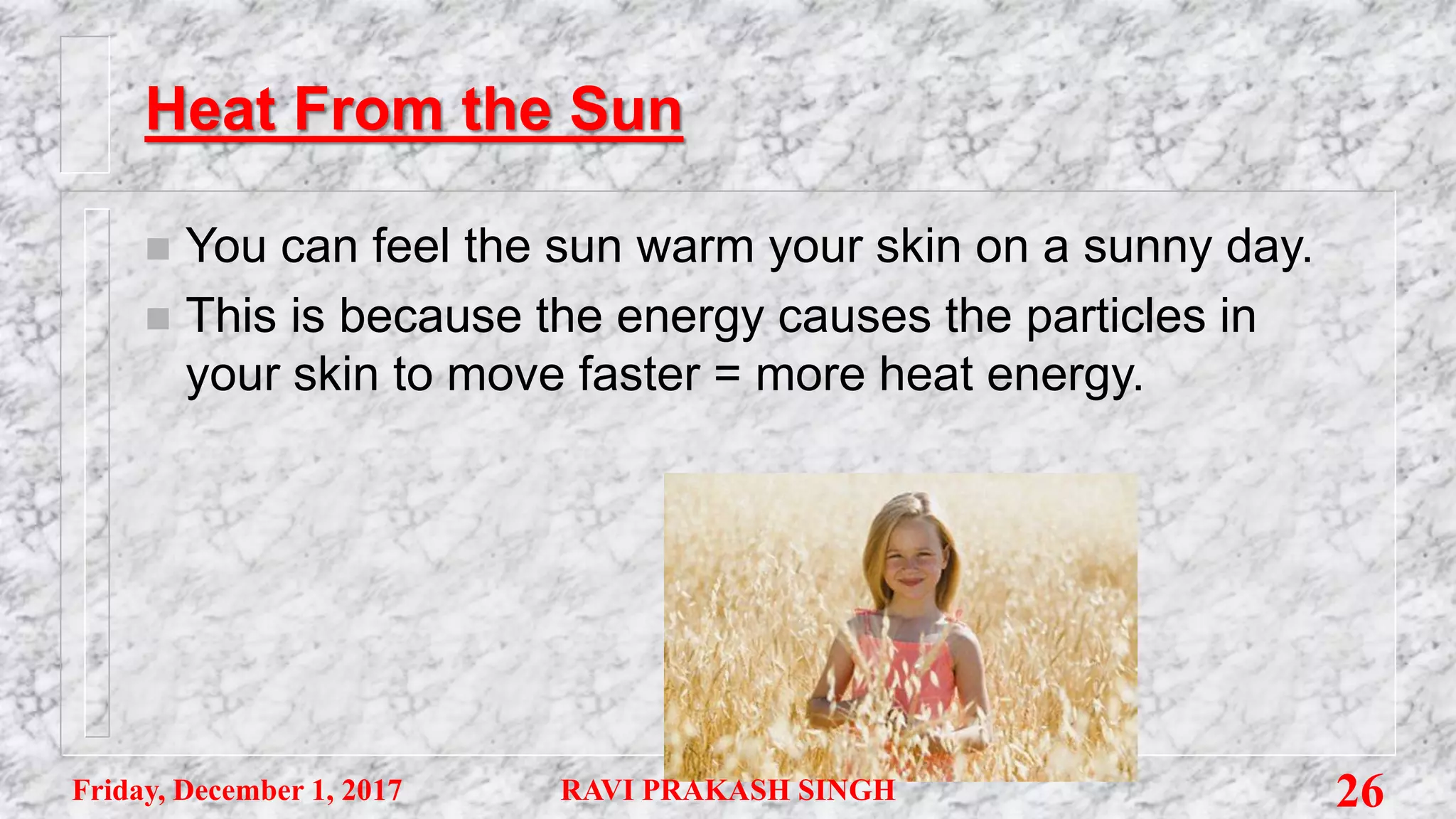 Heat From the Sun

You can feel the sun warm your skin on a sunny day.

This is because the energy causes the particles in your skin to move faster = more heat energy.

Friday, December 1, 2017

RAVI PRAKASH SINGH

26